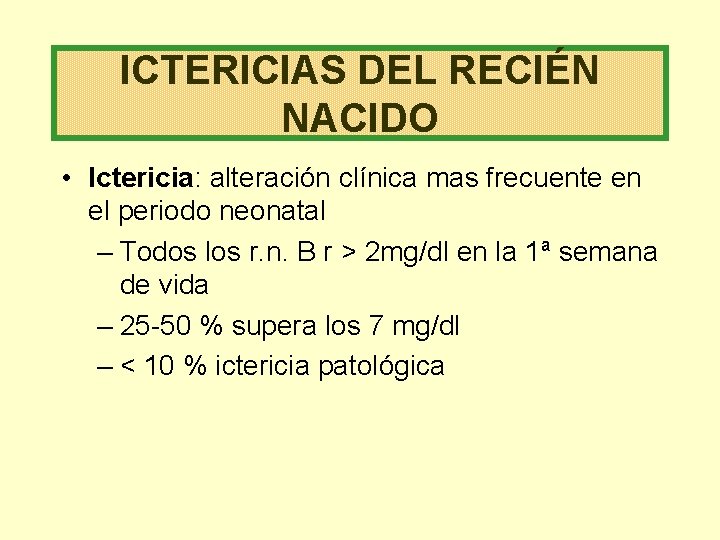 ICTERICIAS DEL RECIÉN NACIDO

• Ictericia: alteración clínica mas frecuente en el periodo neonatal
– Todos los r.n. B r > 2mg/dl en la 1ª semana de vida
– 25-50 % supera los 7 mg/dl
– < 10 % ictericia patológica